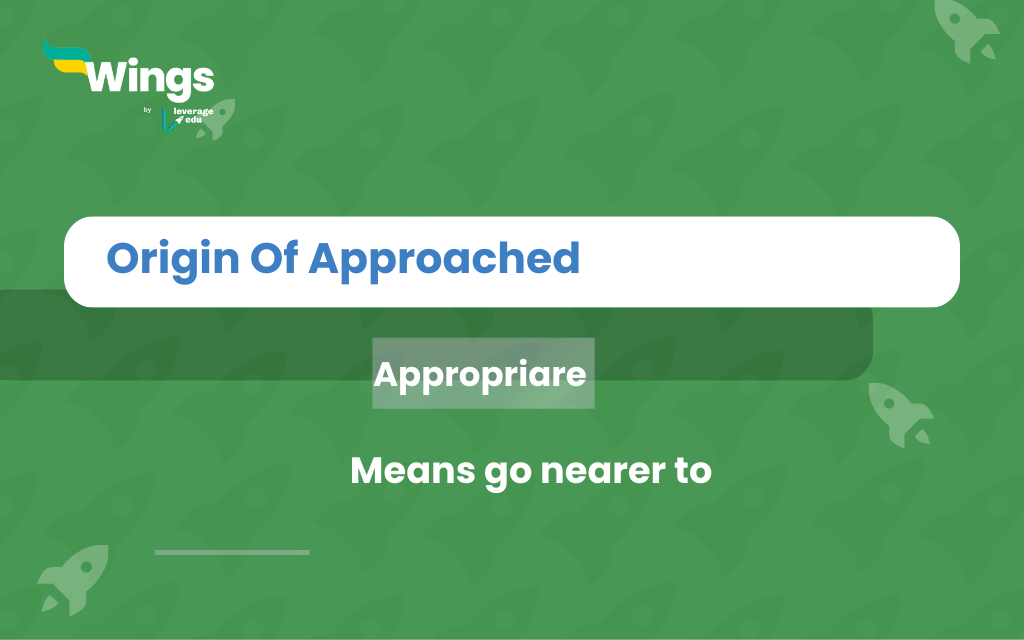 Wings
by leverage edu

Origin Of Approached

Appropriare

Means go nearer to